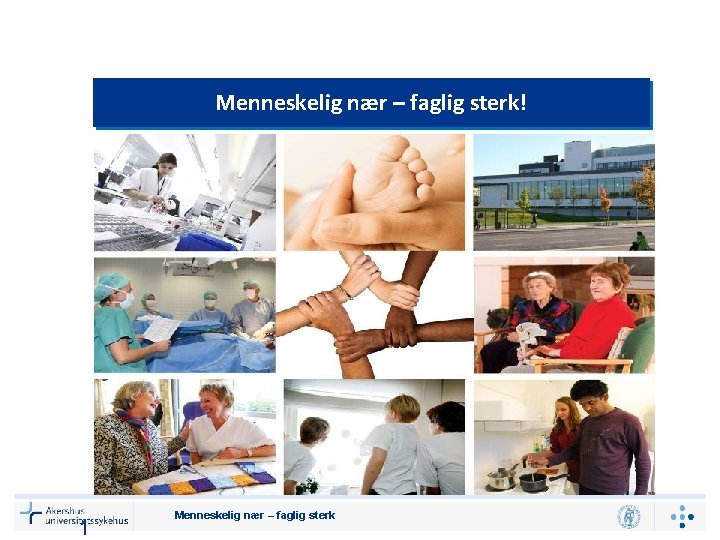 Menneskelig nær – faglig sterk!

Akershus universitetssykehus

Menneskelig nær – faglig sterk